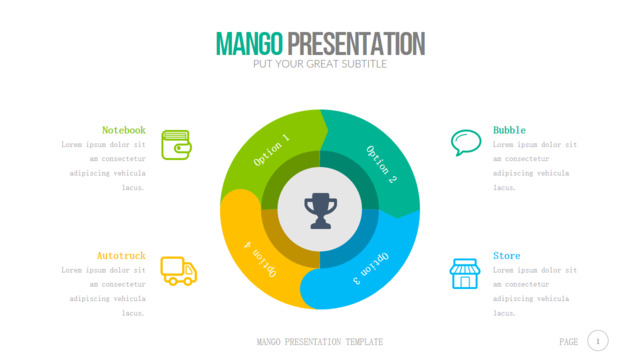 MANGO PRESENTATION
PUT YOUR GREAT SUBTITLE

Notebook
Lorem ipsum dolor sit am consectetur adipiscing vehicula lacus.

Autotruck
Lorem ipsum dolor sit am consectetur adipiscing vehicula lacus.

Option 1
Option 2
Option 3
Option 4

Bubble
Lorem ipsum dolor sit am consectetur adipiscing vehicula lacus.

Store
Lorem ipsum dolor sit am consectetur adipiscing vehicula lacus.

MANGO PRESENTATION TEMPLATE

PAGE 1